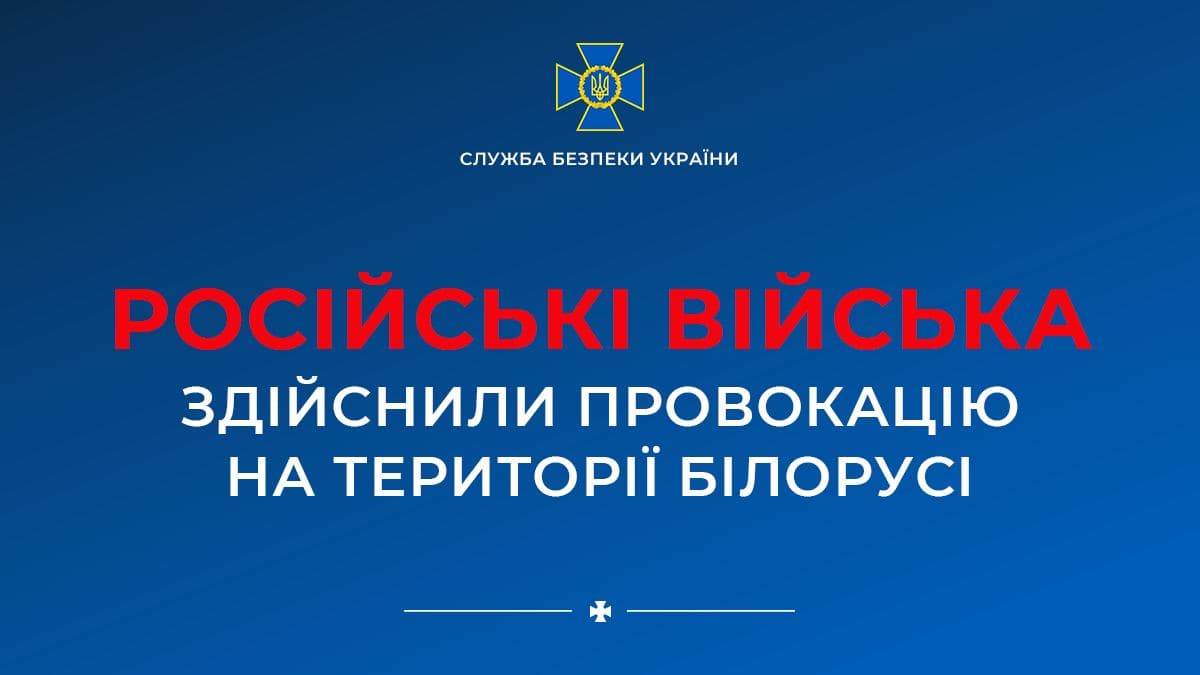 СЛУЖБА БЕЗПЕКИ УКРАЇНИ

РОСІЙСЬКІ ВІЙСЬКА
ЗДІЙСНИЛИ ПРОВОКАЦІЮ
НА ТЕРИТОРІЇ БІЛОРУСІ